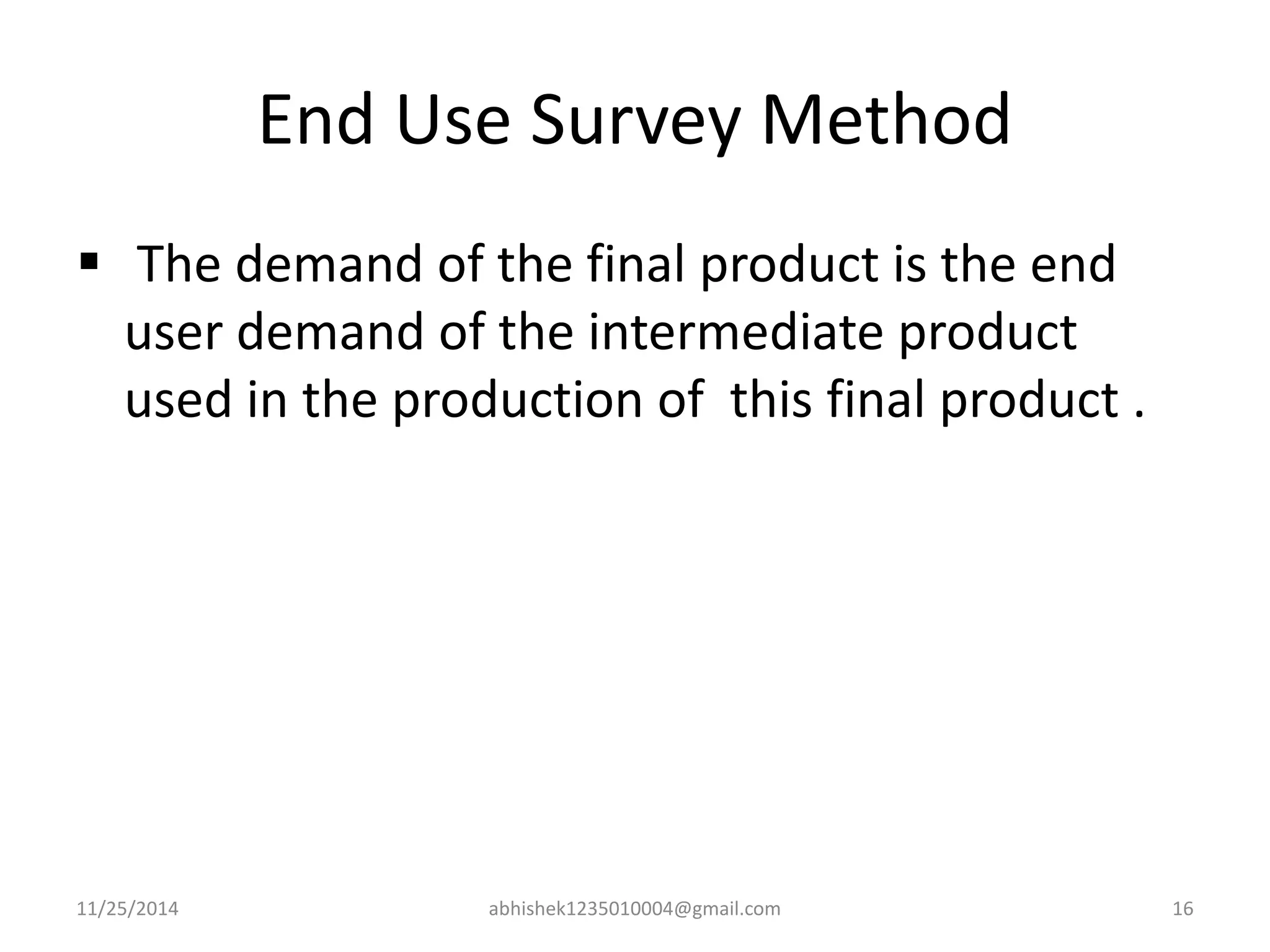 End Use Survey Method

▪ The demand of the final product is the end user demand of the intermediate product used in the production of this final product .

11/25/2014 abhishek1235010004@gmail.com 16